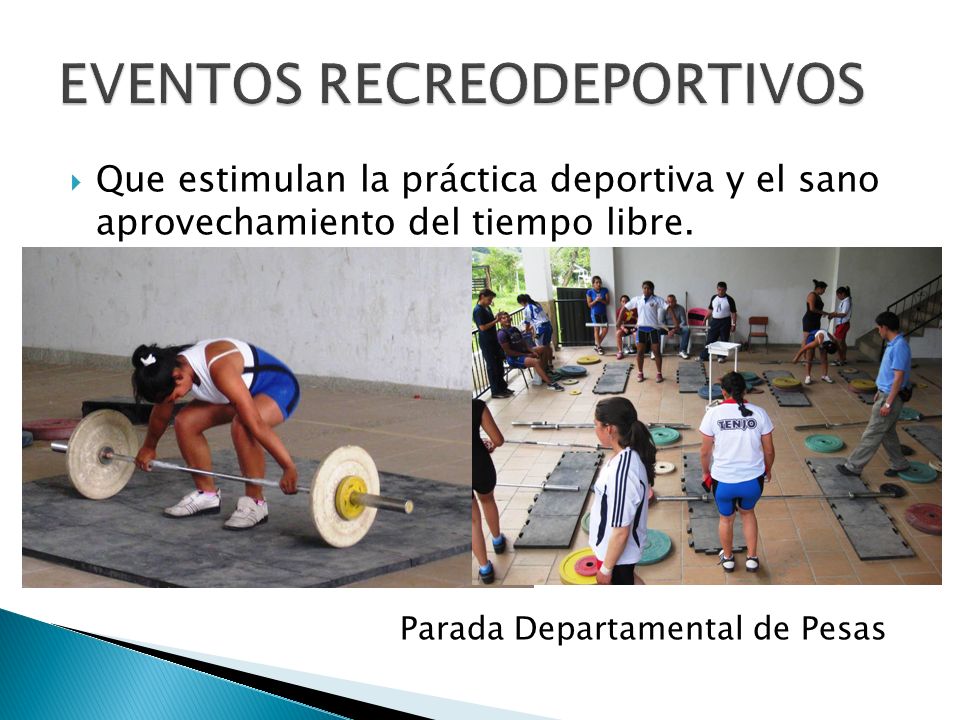 EVENTOS RECREODEPORTIVOS

Que estimulan la práctica deportiva y el sano aprovechamiento del tiempo libre.

TENJO

Parada Departamental de Pesas